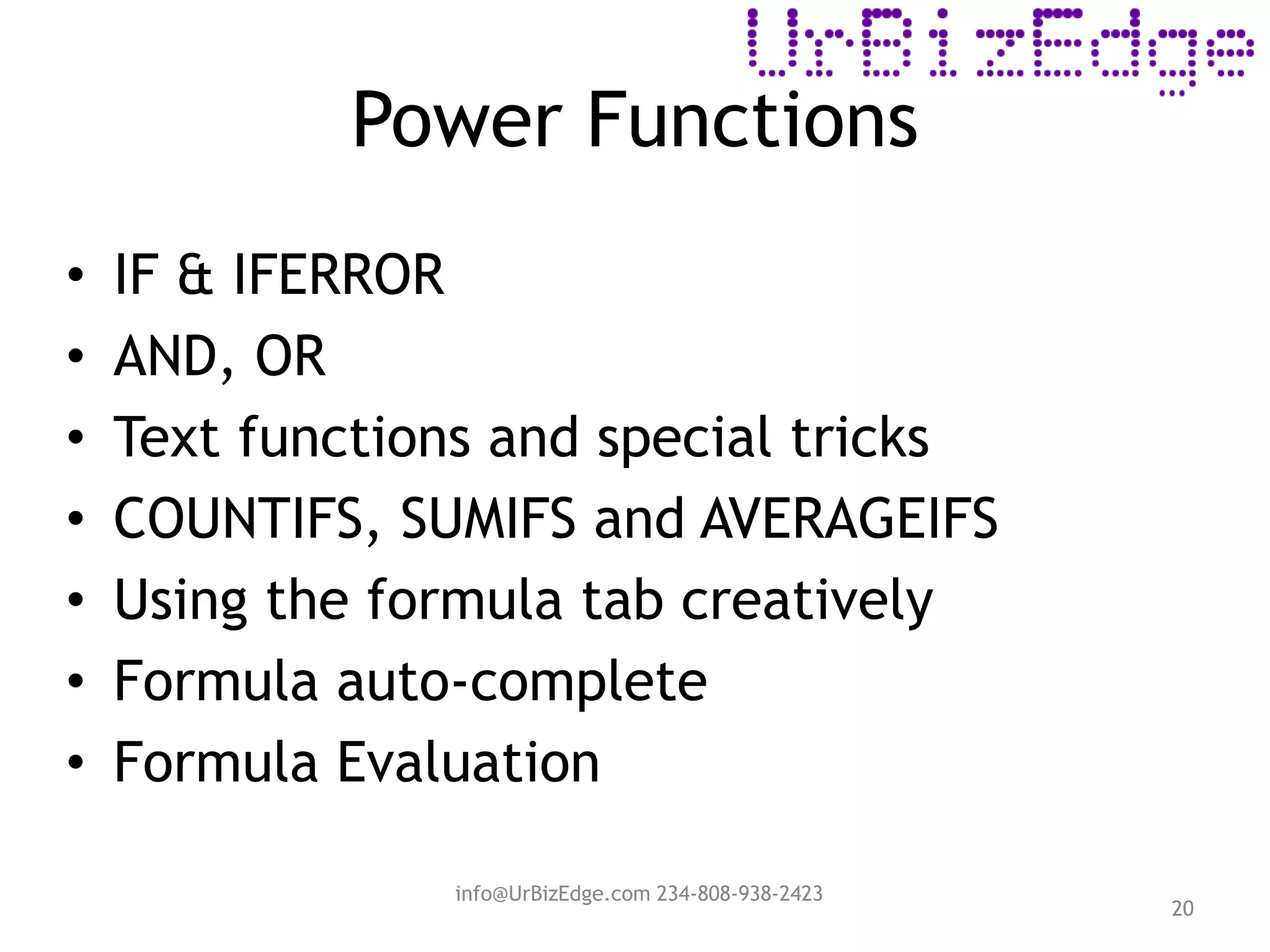 UrBizEdge

Power Functions

• IF & IFERROR
• AND, OR
• Text functions and special tricks
• COUNTIFS, SUMIFS and AVERAGEIFS
• Using the formula tab creatively
• Formula auto-complete
• Formula Evaluation

info@UrBizEdge.com 234-808-938-2423

20